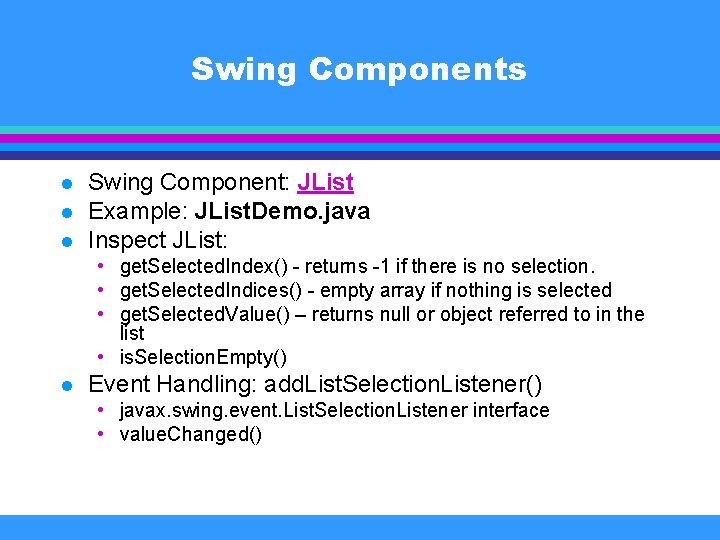 Swing Components

- Swing Component: JList
- Example: JListDemo.java
- Inspect JList:
  - getSelectedIndex() - returns -1 if there is no selection.
  - getSelectedIndices() - empty array if nothing is selected
  - getSelectedValue() – returns null or object referred to in the list
  - isSelectionEmpty()
- Event Handling: addListSelectionListener()
  - javax.swing.event.ListSelectionListener interface
  - valueChanged()